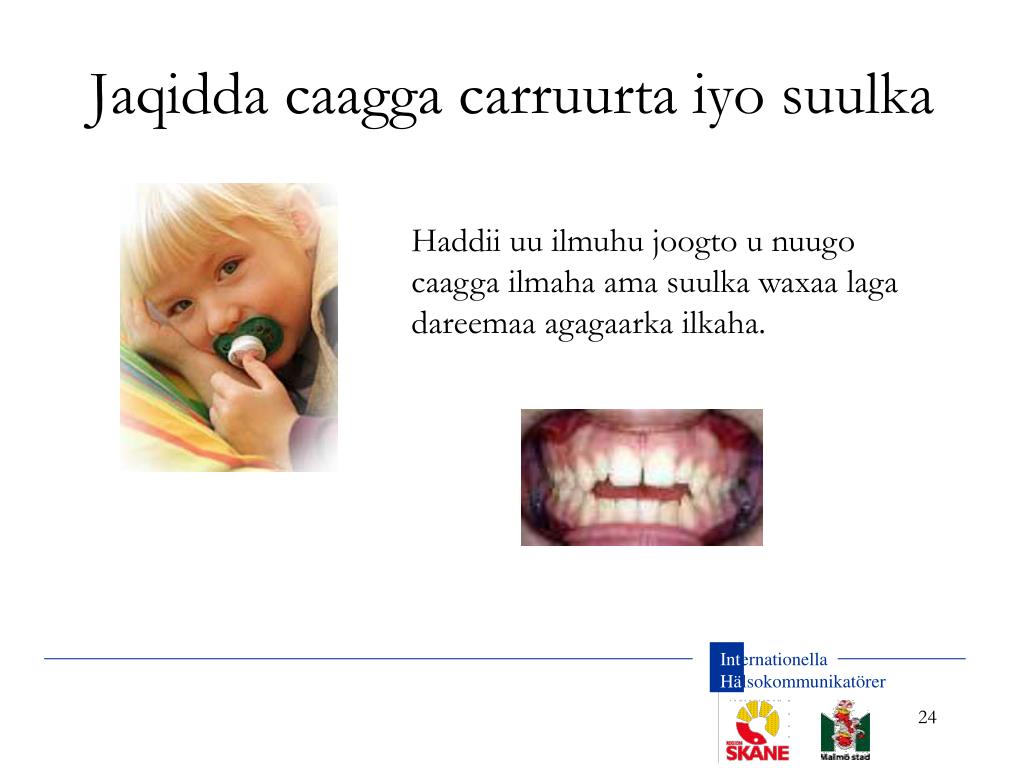 Jaqidda caagga carruurta iyo suulka

Haddii uu ilmuhu joogto u nuugo caagga ilmaha ama suulka waxaa laga dareemaa agagaarka ilkaha.

Internationella Hälsokommunikatörer

REGION SKÅNE

Malmö stad

24